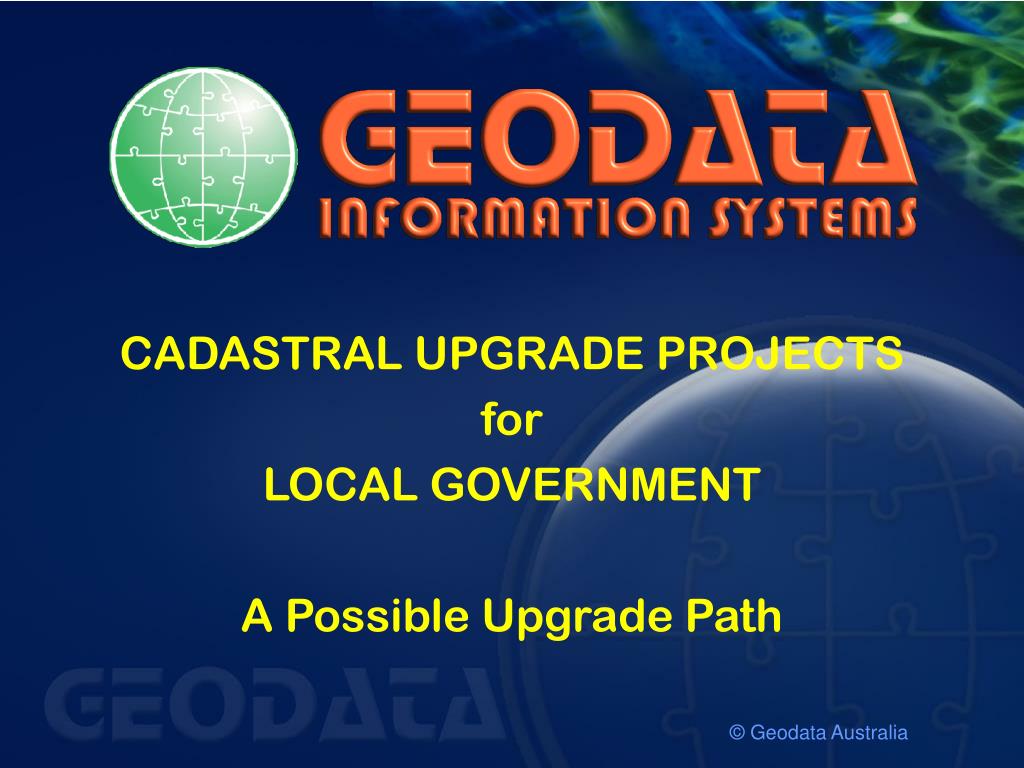 GEODATA
INFORMATION SYSTEMS

CADASTRAL UPGRADE PROJECTS
for
LOCAL GOVERNMENT

A Possible Upgrade Path

GEODATA

© Geodata Australia